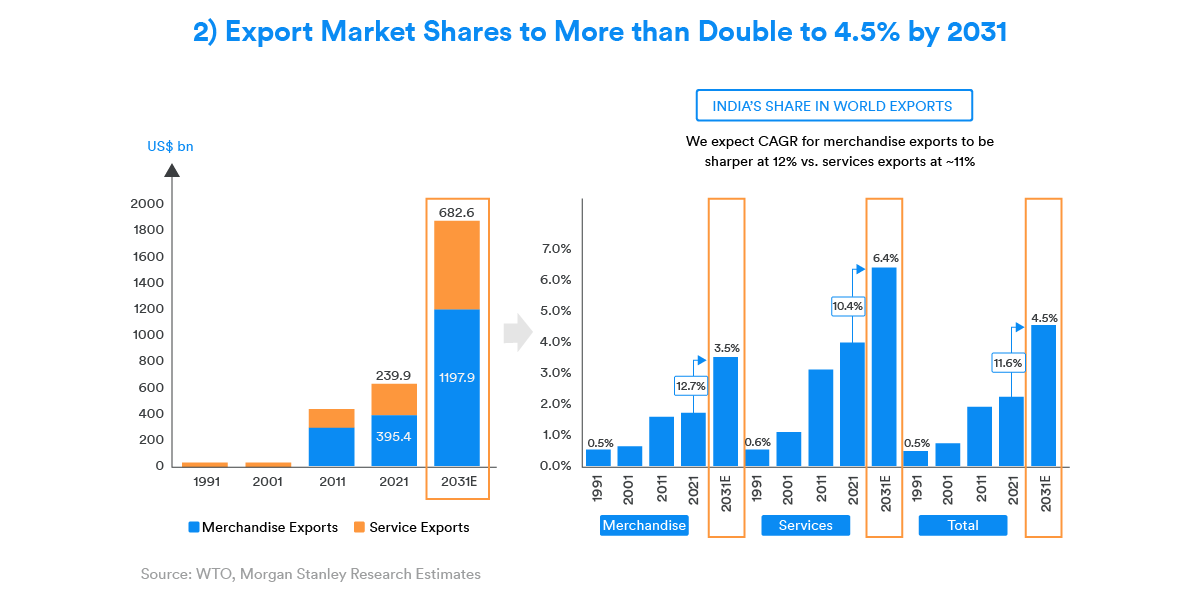 2) Export Market Shares to More than Double to 4.5% by 2031

US$ bn

2000
1800
1600
1400
1200
1000
800
600
400
200
0

682.6
1197.9
239.9
395.4

1991 2001 2011 2021 2031E

Merchandise Exports  Service Exports

INDIA'S SHARE IN WORLD EXPORTS

We expect CAGR for merchandise exports to be sharper at 12% vs. services exports at ~11%

7.0%
6.0%
5.0%
4.0%
3.0%
2.0%
1.0%
0.0%

0.5%
12.7%
3.5%
0.6%
10.4%
6.4%
0.5%
11.6%
4.5%

1991 2001 2011 2021 2031E 1991 2001 2011 2021 2031E 1991 2001 2011 2021 2031E

Merchandise  Services  Total

Source: WTO, Morgan Stanley Research Estimates